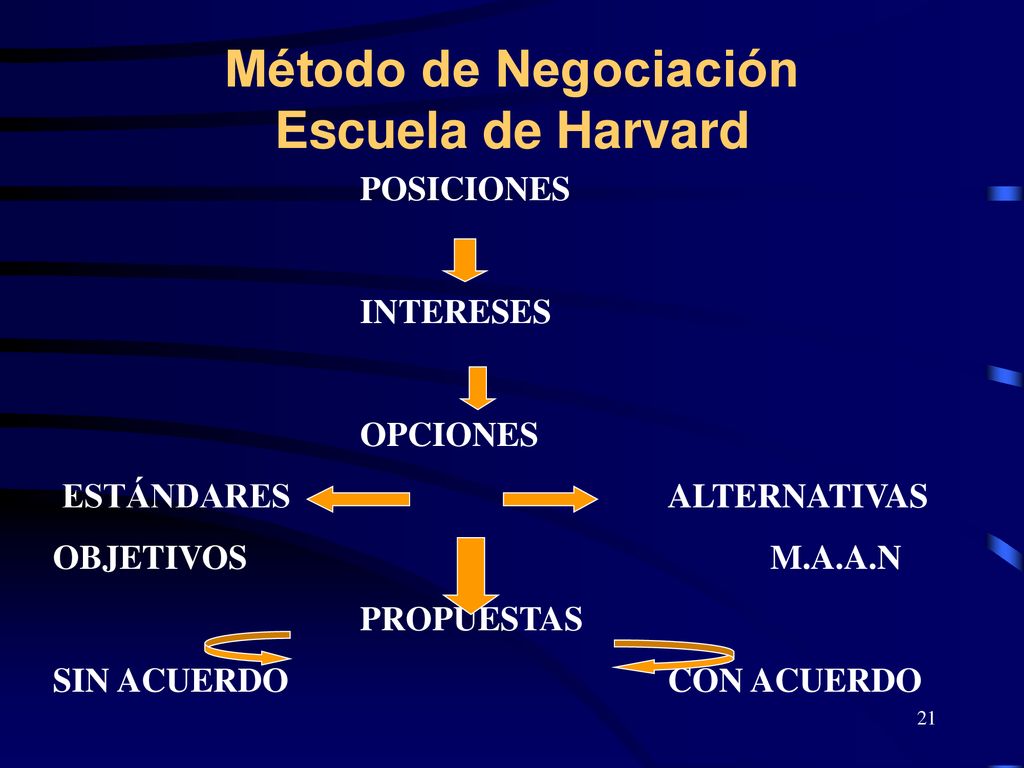 Método de Negociación
Escuela de Harvard

POSICIONES

INTERESES

OPCIONES

ESTÁNDARES

ALTERNATIVAS

OBJETIVOS

M.A.A.N

PROPUESTAS

SIN ACUERDO

CON ACUERDO

21